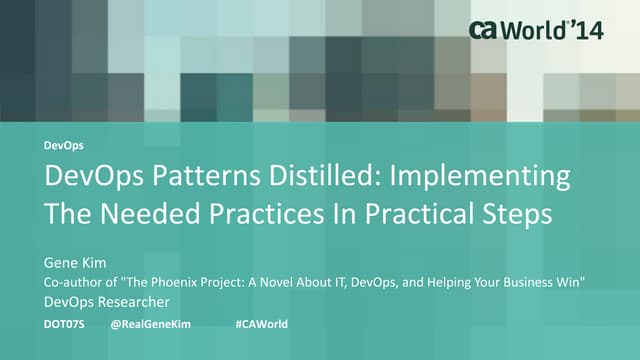 ca World'14

DevOps

DevOps Patterns Distilled: Implementing The Needed Practices In Practical Steps

Gene Kim
Co-author of "The Phoenix Project: A Novel About IT, DevOps, and Helping Your Business Win"
DevOps Researcher

DOT07S @RealGeneKim #CAWorld